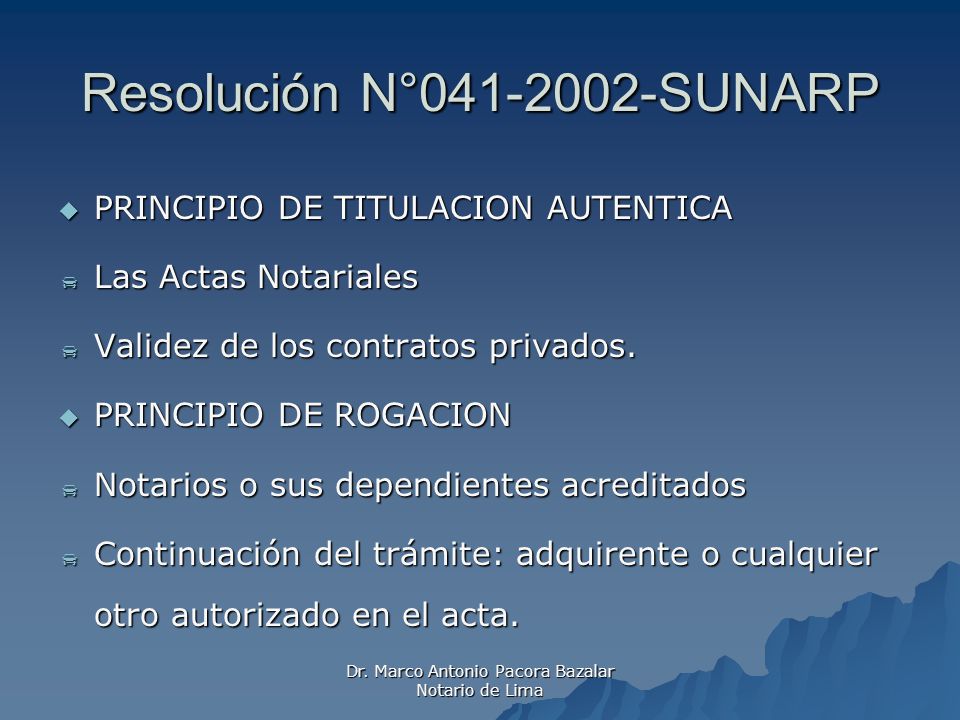 Resolución N°041-2002-SUNARP

PRINCIPIO DE TITULACION AUTENTICA

Las Actas Notariales

Validez de los contratos privados.

PRINCIPIO DE ROGACION

Notarios o sus dependientes acreditados

Continuación del trámite: adquirente o cualquier otro autorizado en el acta.

Dr. Marco Antonio Pacora Bazalar
Notario de Lima